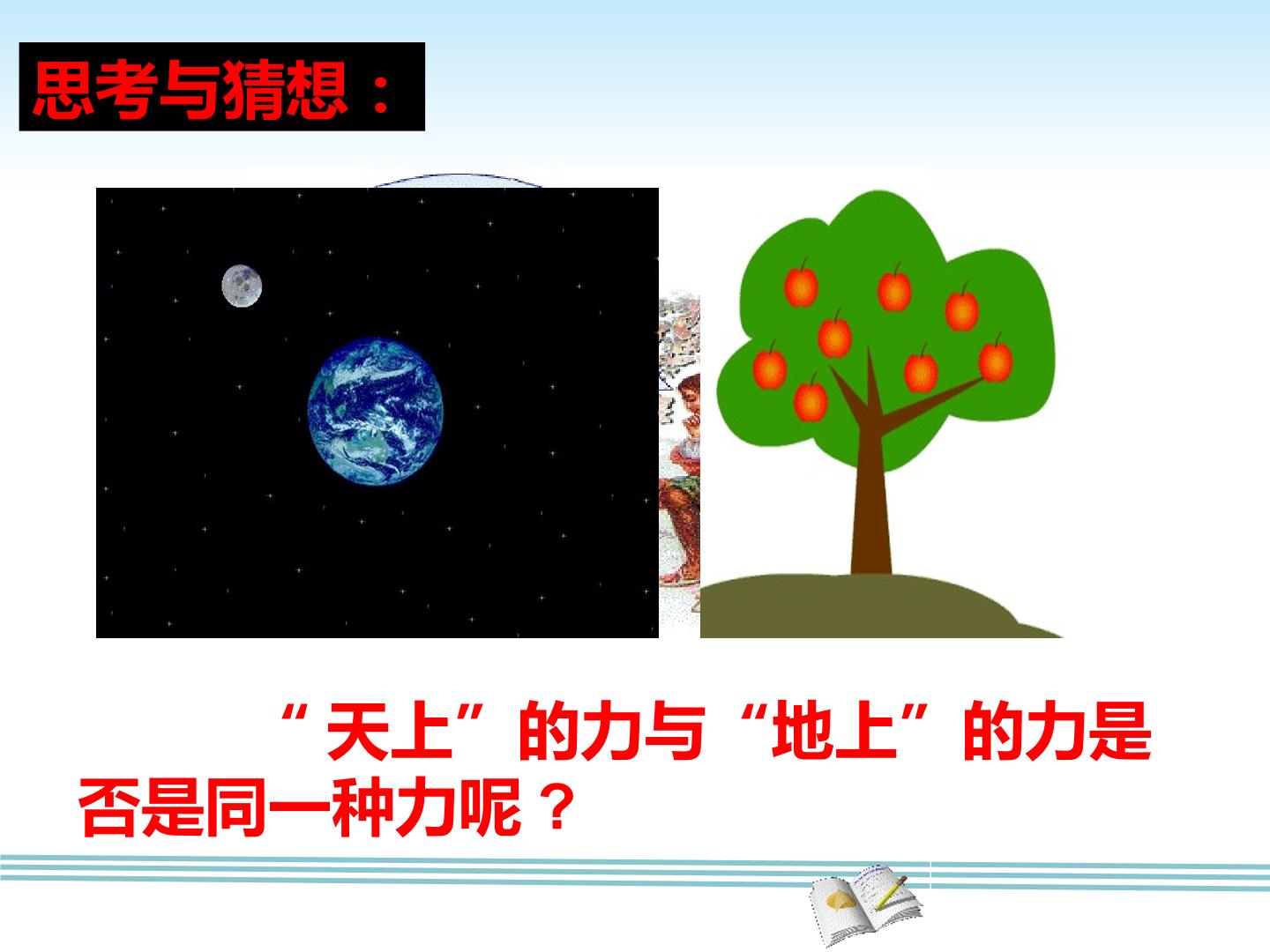 思考与猜想：

“天上”的力与“地上”的力是否是同一种力呢？